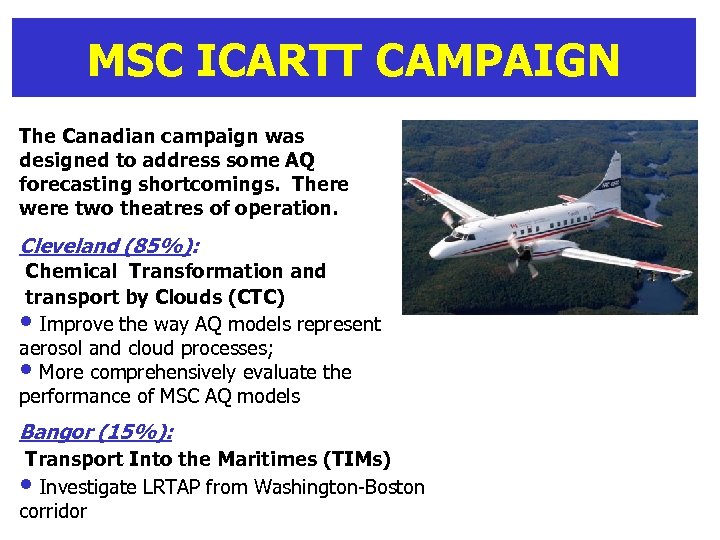 MSC ICARTT CAMPAIGN

The Canadian campaign was designed to address some AQ forecasting shortcomings. There were two theatres of operation.

Cleveland (85%):
Chemical Transformation and transport by Clouds (CTC)
• Improve the way AQ models represent aerosol and cloud processes;
• More comprehensively evaluate the performance of MSC AQ models

Bangor (15%):
Transport Into the Maritimes (TIMs)
• Investigate LRTAP from Washington-Boston corridor